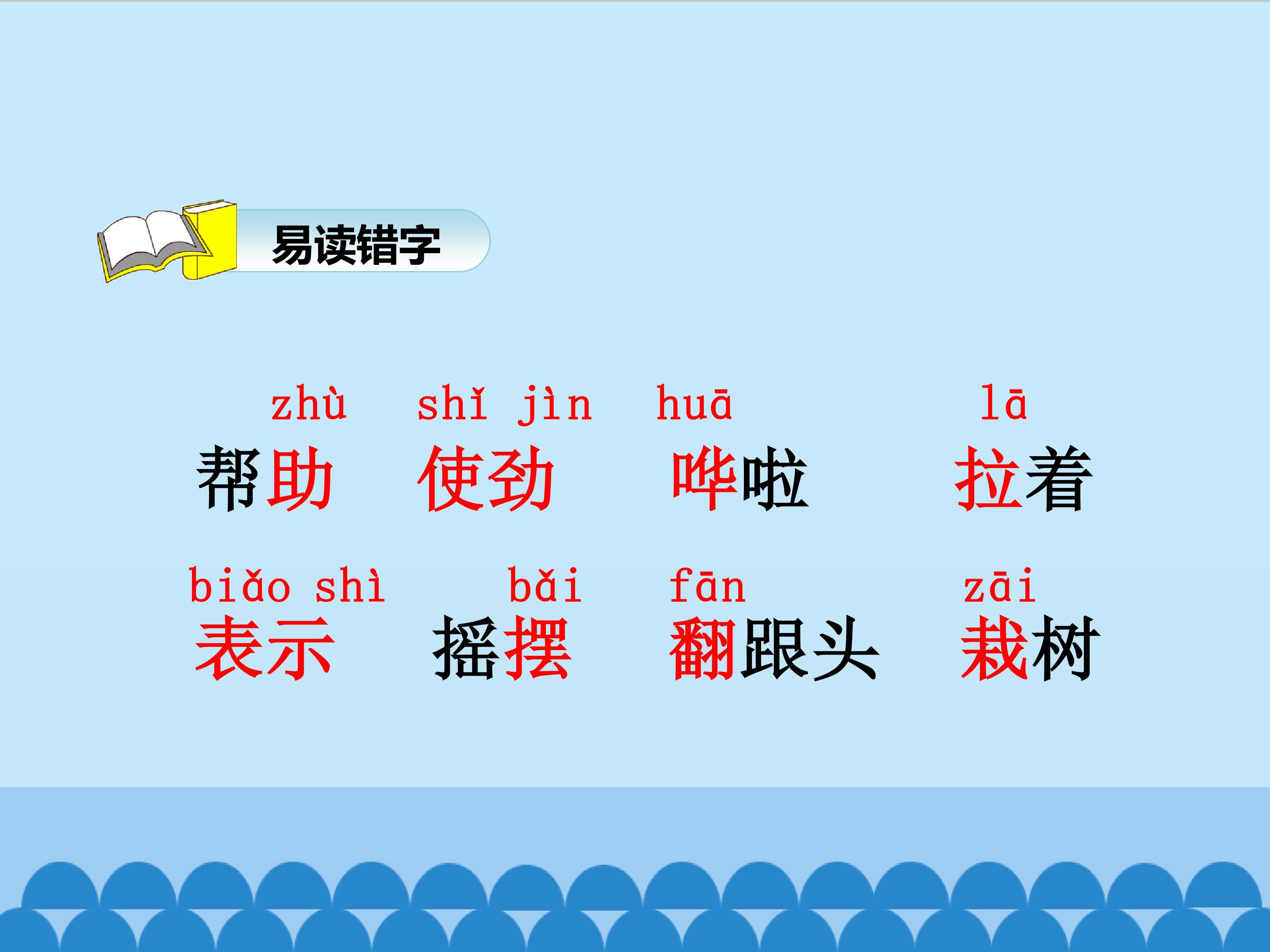 易读错字

zhù shǐ jìn huā lā
帮助 使劲 哗啦 拉着

biǎo shì bǎi fān zāi
表示 摇摆 翻跟头 栽树